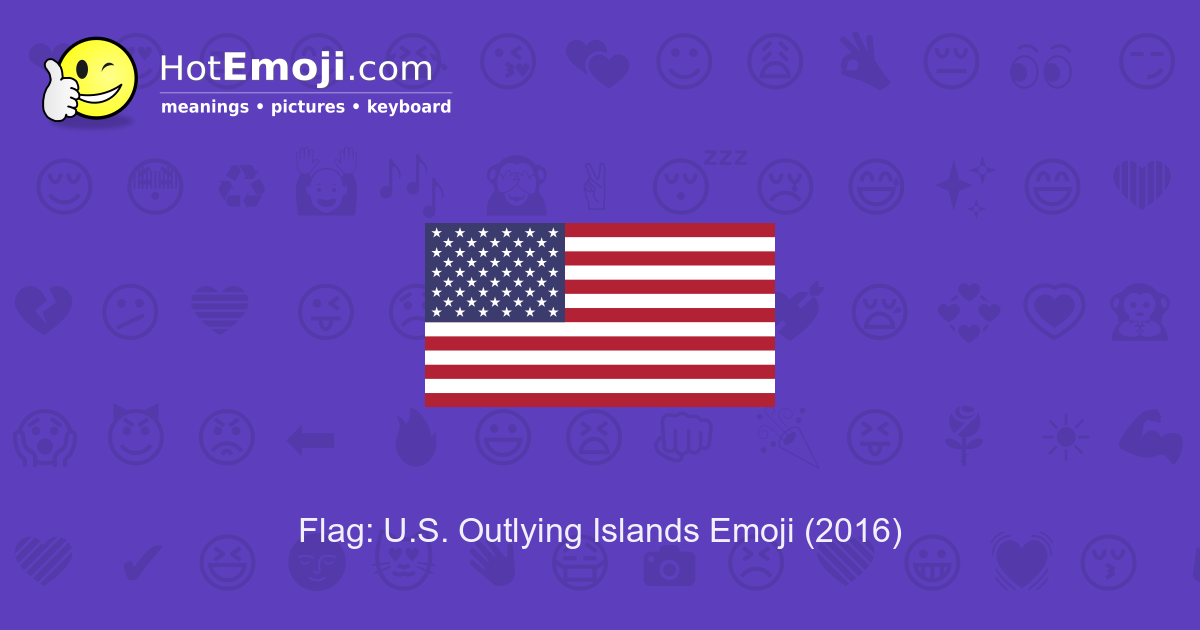 HotEmoji.com
meanings • pictures • keyboard

zzz

Flag: U.S. Outlying Islands Emoji (2016)